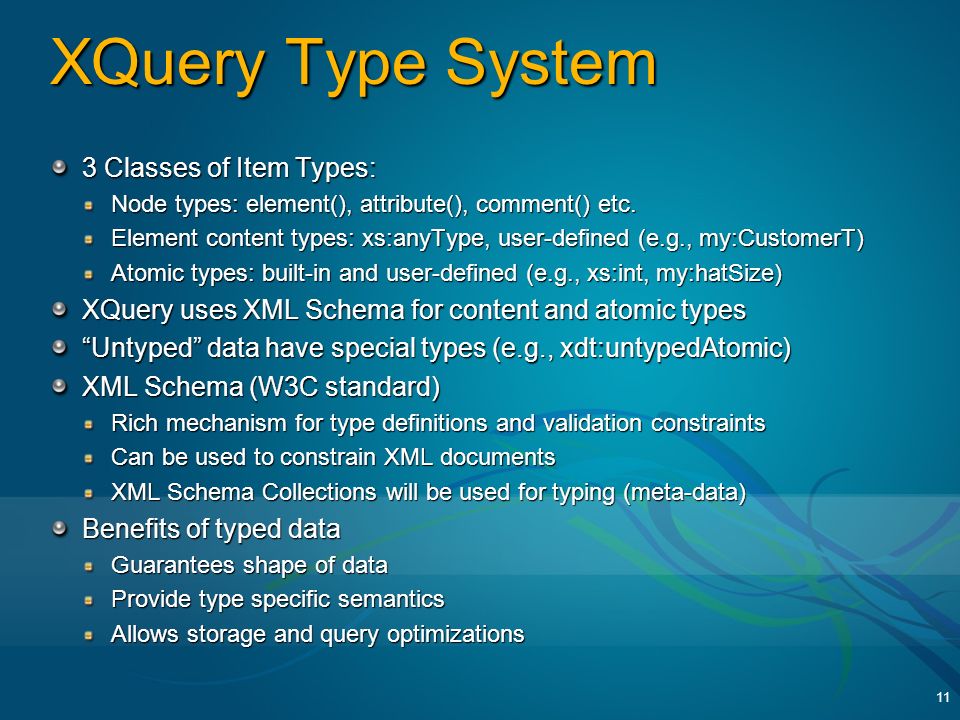 XQuery Type System

3 Classes of Item Types:

Node types: element(), attribute(), comment() etc.

Element content types: xs:anyType, user-defined (e.g., my:CustomerT)

Atomic types: built-in and user-defined (e.g., xs:int, my:hatSize)

XQuery uses XML Schema for content and atomic types

“Untyped” data have special types (e.g., xdt:untypedAtomic)

XML Schema (W3C standard)

Rich mechanism for type definitions and validation constraints

Can be used to constrain XML documents

XML Schema Collections will be used for typing (meta-data)

Benefits of typed data

Guarantees shape of data

Provide type specific semantics

Allows storage and query optimizations

11